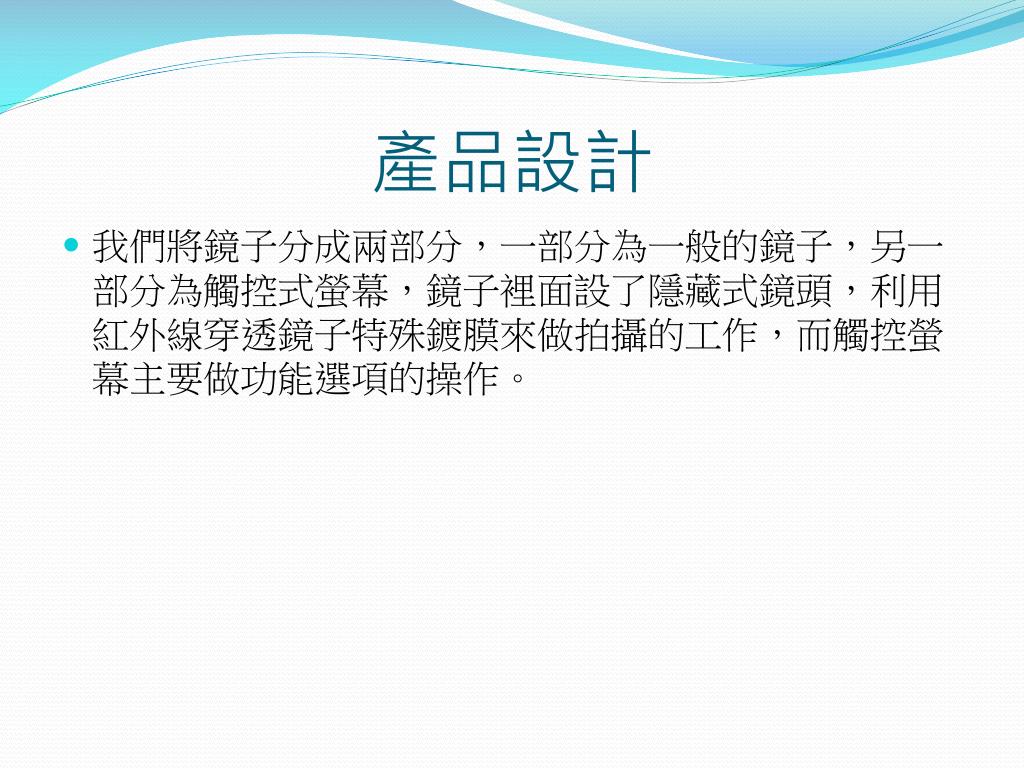 產品設計

我們將鏡子分成兩部分，一部分為一般的鏡子，另一部分為觸控式螢幕，鏡子裡面設了隱藏式鏡頭，利用紅外線穿透鏡子特殊鍍膜來做拍攝的工作，而觸控螢幕主要做功能選項的操作。